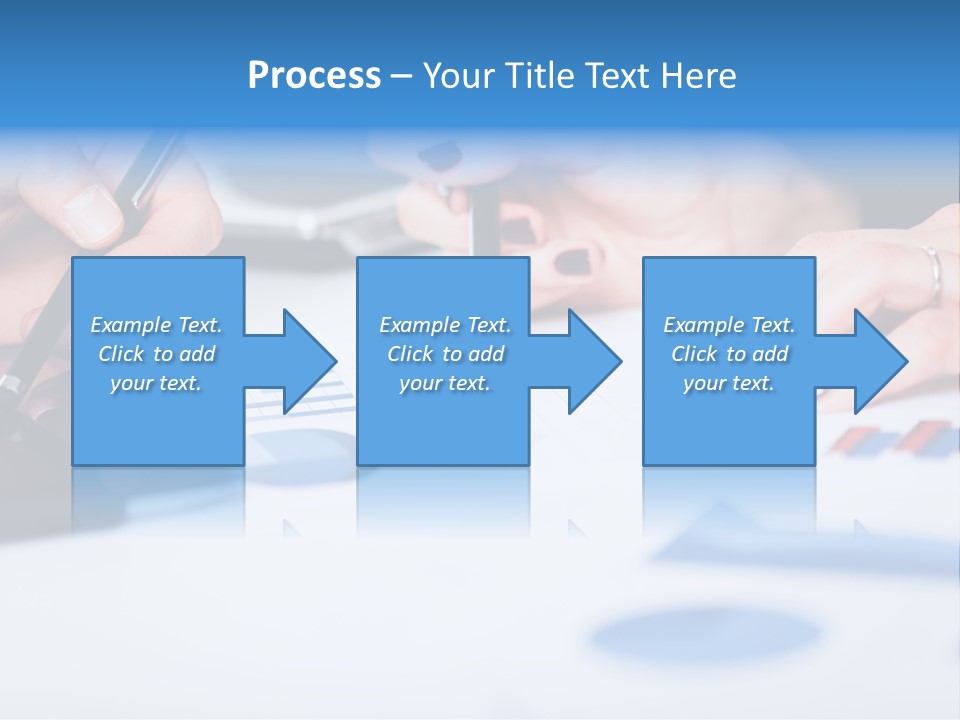 Process – Your Title Text Here

Example Text. Click to add your text.

Example Text. Click to add your text.

Example Text. Click to add your text.